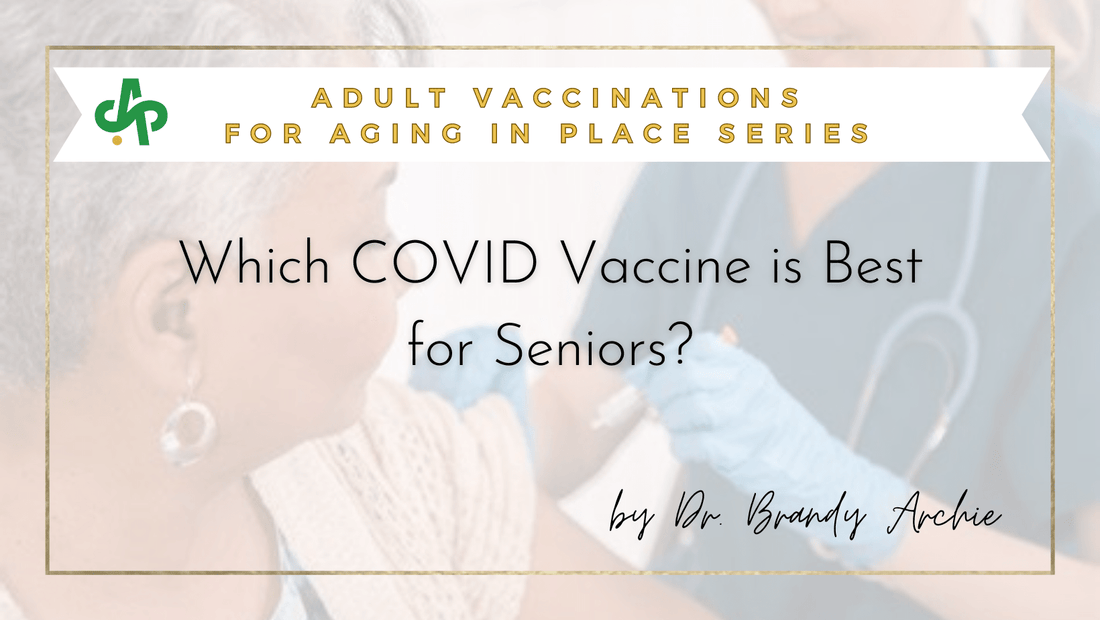 ADULT VACCINATIONS
FOR AGING IN PLACE SERIES

Which COVID Vaccine is Best for Seniors?

by Dr. Brandy Archie